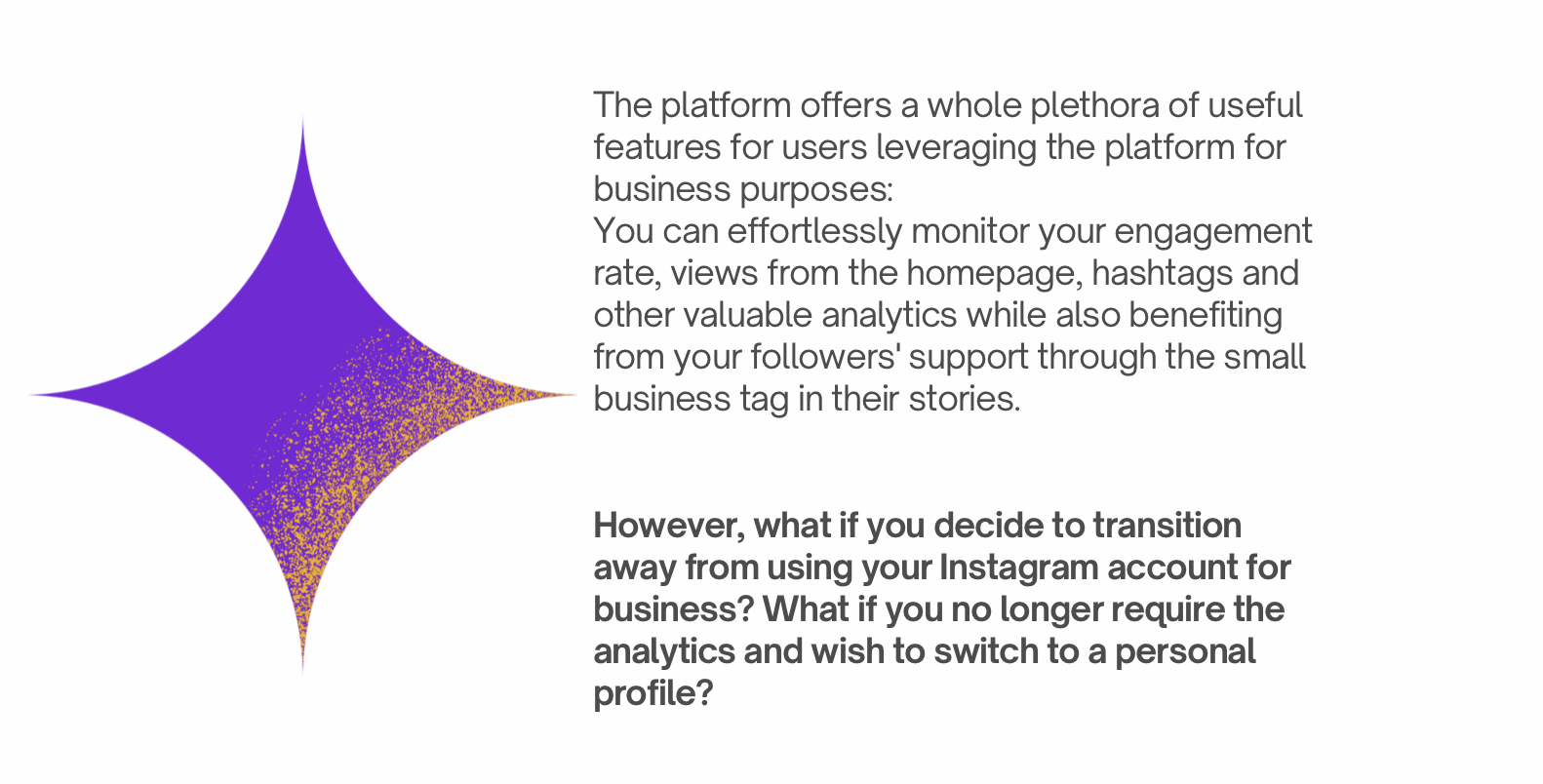 The platform offers a whole plethora of useful features for users leveraging the platform for business purposes:
You can effortlessly monitor your engagement rate, views from the homepage, hashtags and other valuable analytics while also benefiting from your followers' support through the small business tag in their stories.

However, what if you decide to transition away from using your Instagram account for business? What if you no longer require the analytics and wish to switch to a personal profile?